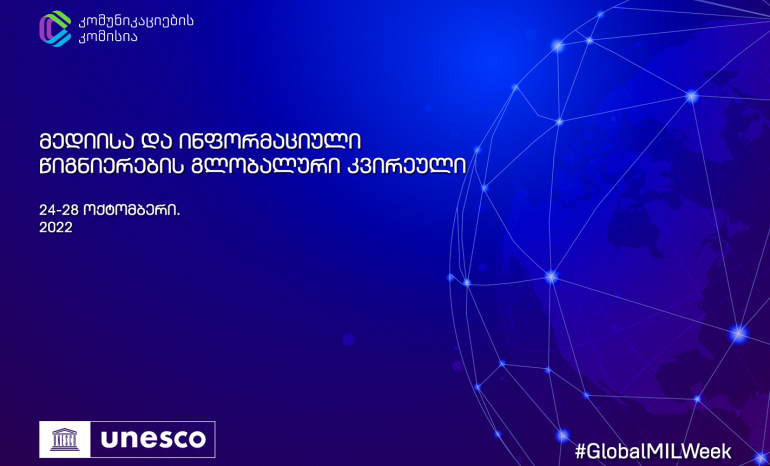 კომუნიკაციების კომისია

მედიისა და ინფორმაციული წიგნიერების გლობალური კვირეული

24-28 ოქტომბერი.
2022

unesco

#GlobalMILWeek